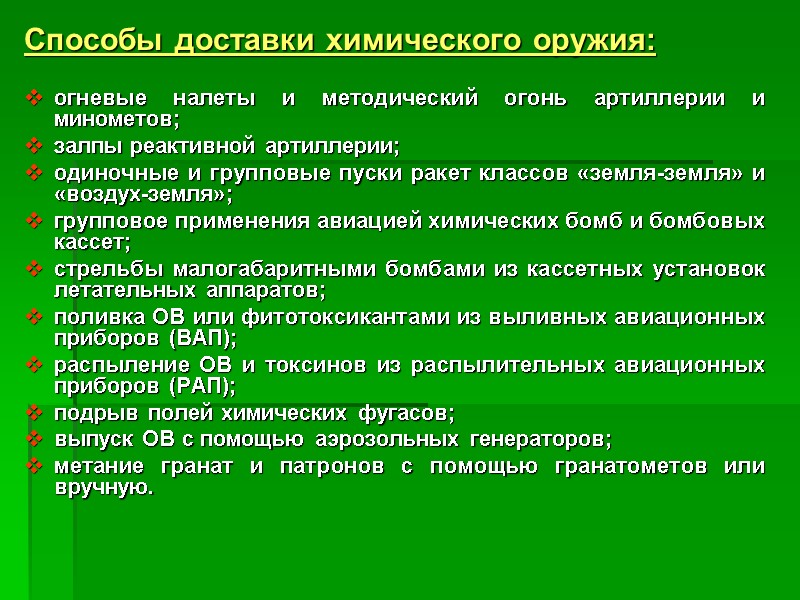 Способы доставки химического оружия:

❖ огневые налеты и методический огонь артиллерии и минометов;
❖ залпы реактивной артиллерии;
❖ одиночные и групповые пуски ракет классов «земля-земля» и «воздух-земля»;
❖ групповое применения авиацией химических бомб и бомбовых кассет;
❖ стрельбы малогабаритными бомбами из кассетных установок летательных аппаратов;
❖ поливка ОВ или фитотоксикантами из выливных авиационных приборов (ВАП);
❖ распыление ОВ и токсинов из распылительных авиационных приборов (РАП);
❖ подрыв полей химических фугасов;
❖ выпуск ОВ с помощью аэрозольных генераторов;
❖ метание гранат и патронов с помощью гранатометов или вручную.